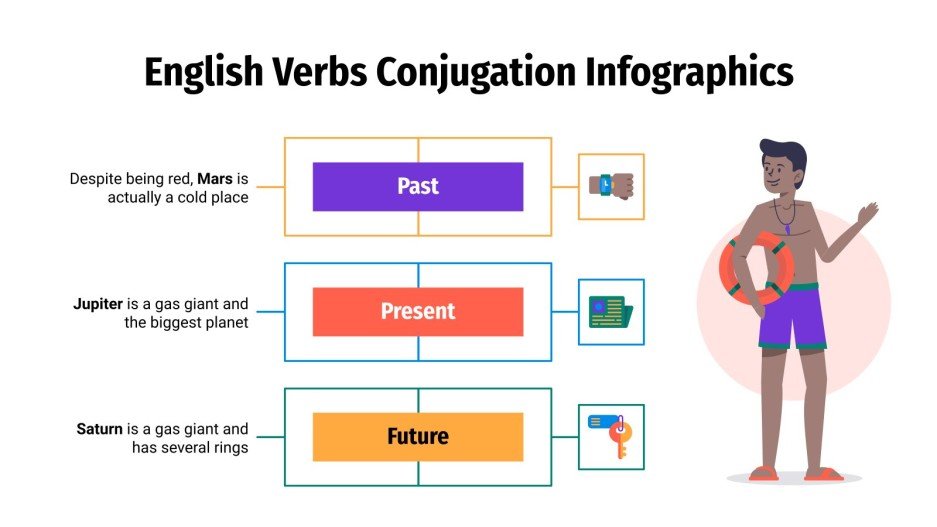 English Verbs Conjugation Infographics

Despite being red, Mars is actually a cold place

Past

Jupiter is a gas giant and the biggest planet

Present

Saturn is a gas giant and has several rings

Future